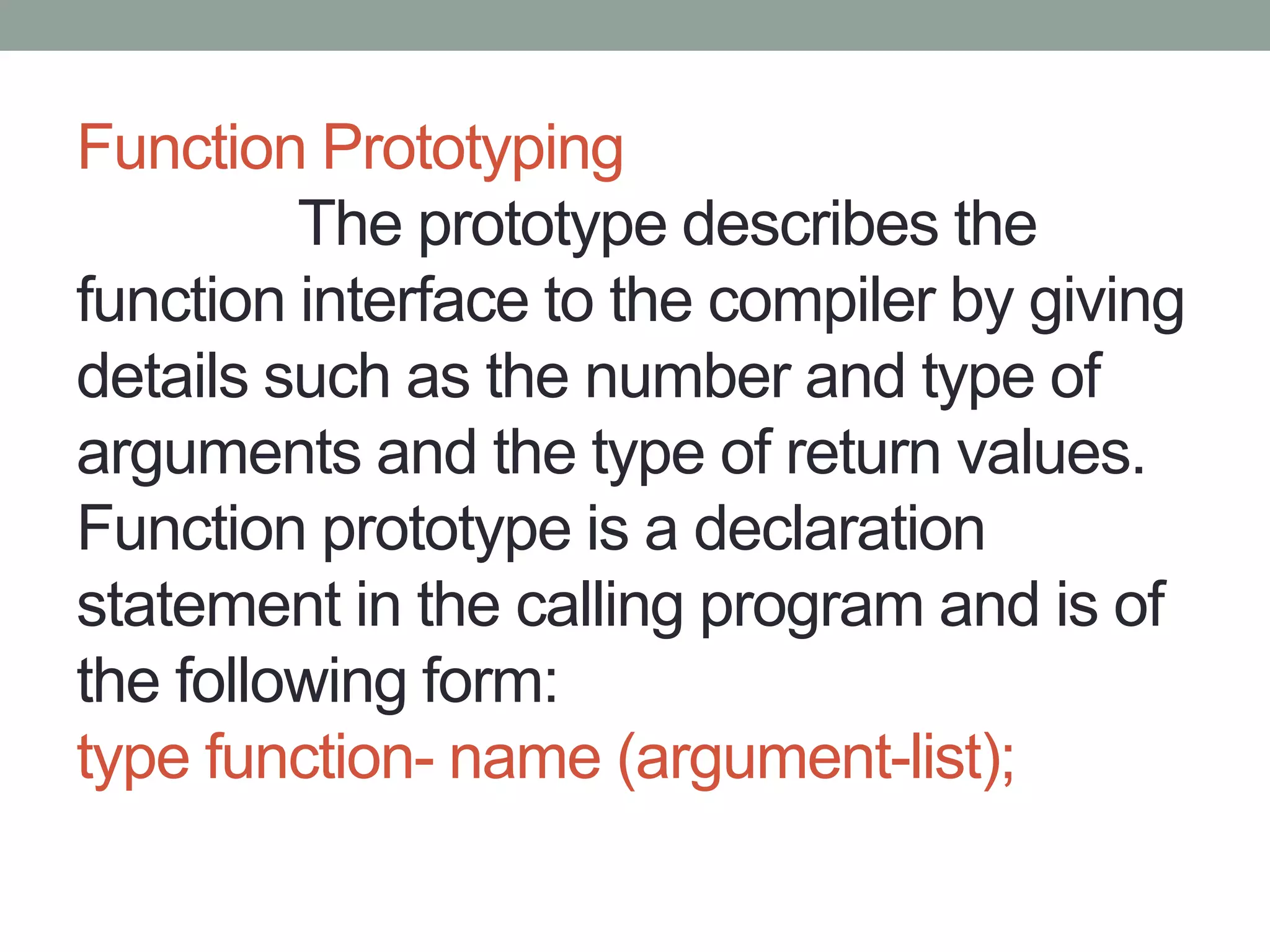 Function Prototyping

The prototype describes the function interface to the compiler by giving details such as the number and type of arguments and the type of return values. Function prototype is a declaration statement in the calling program and is of the following form:

type function- name (argument-list);